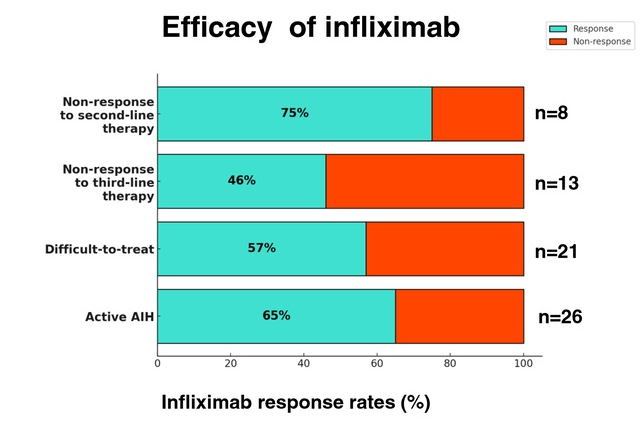 Efficacy of infliximab

Response
Non-response

Non-response to second-line therapy
75%
n=8

Non-response to third-line therapy
46%
n=13

Difficult-to-treat
57%
n=21

Active AIH
65%
n=26

0
20
40
60
80
100

Infliximab response rates (%)